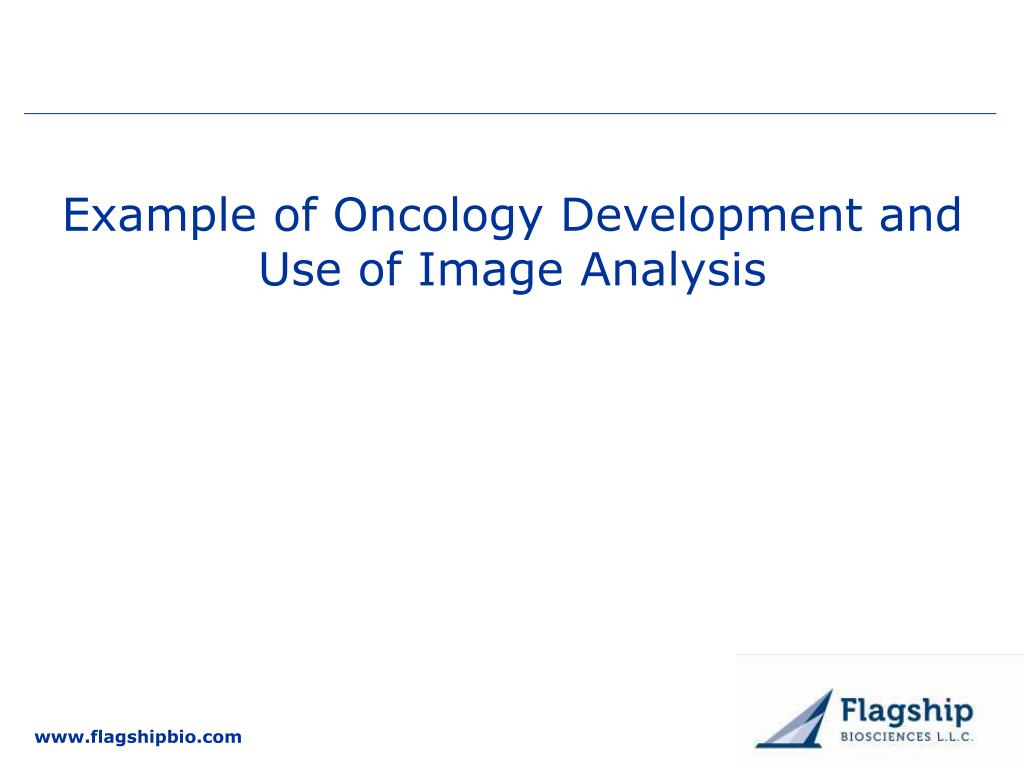 Example of Oncology Development and Use of Image Analysis

www.flagshipbio.com

Flagship
BIOSCIENCES L.L.C.